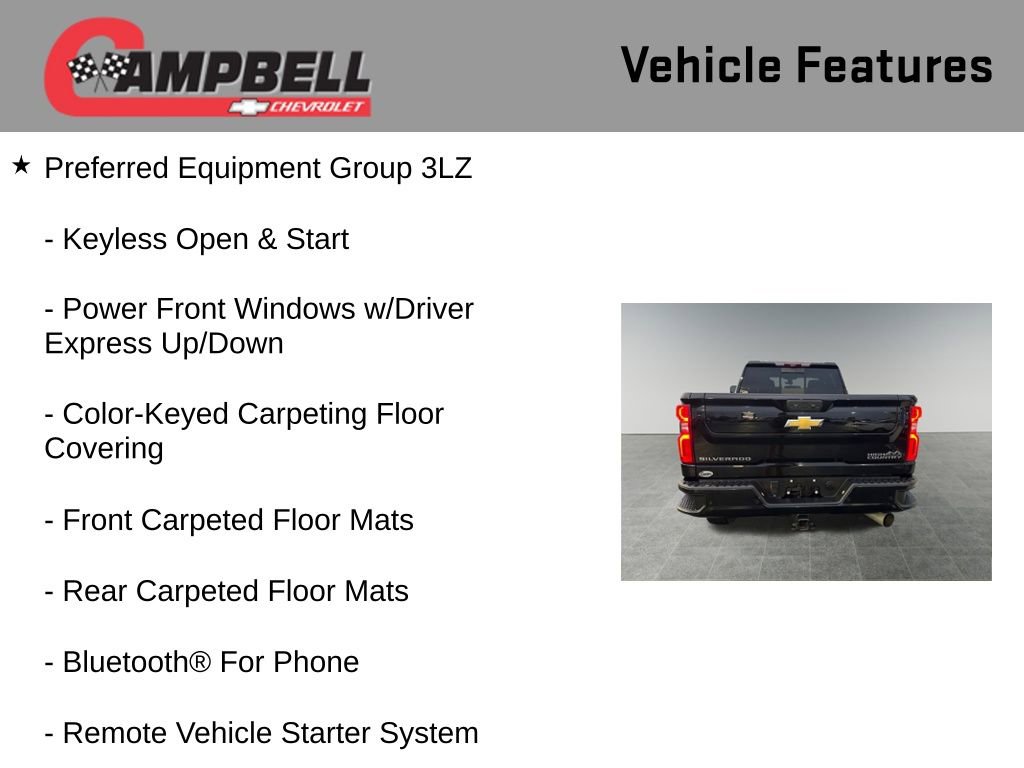 CAMPBELL CHEVROLET

Vehicle Features

★ Preferred Equipment Group 3LZ

- Keyless Open & Start

- Power Front Windows w/Driver Express Up/Down

- Color-Keyed Carpeting Floor Covering

- Front Carpeted Floor Mats

- Rear Carpeted Floor Mats

- Bluetooth® For Phone

- Remote Vehicle Starter System

SILVERADO

HIGH COUNTRY